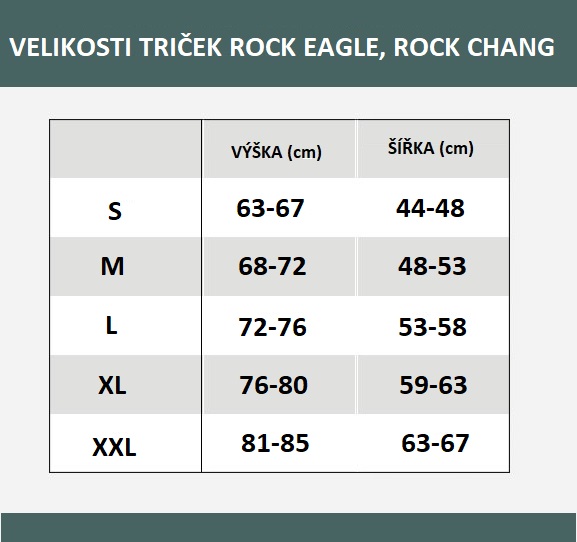 VELIKOSTI TRIČEK ROCK EAGLE, ROCK CHANG

| | VÝŠKA (cm) | ŠÍŘKA (cm) |
|---|---|---|
| S | 63-67 | 44-48 |
| M | 68-72 | 48-53 |
| L | 72-76 | 53-58 |
| XL | 76-80 | 59-63 |
| XXL | 81-85 | 63-67 |